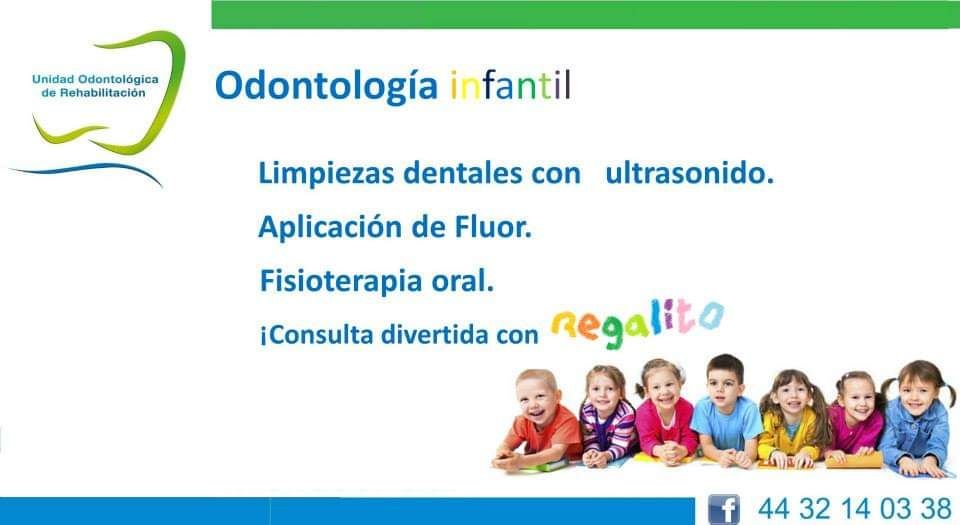 Unidad Odontológica de Rehabilitación

Odontología infantil

Limpiezas dentales con ultrasonido.

Aplicación de Fluor.

Fisioterapia oral.

¡Consulta divertida con regalito

f 44 32 14 03 38